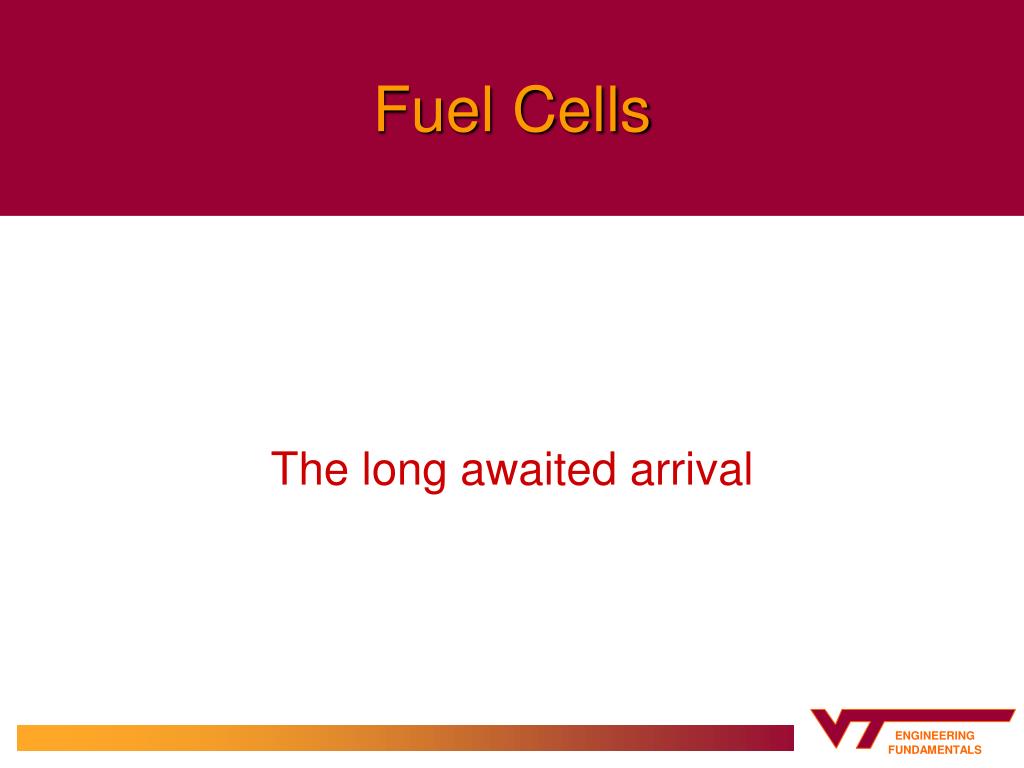 Fuel Cells

The long awaited arrival

VT
ENGINEERING
FUNDAMENTALS